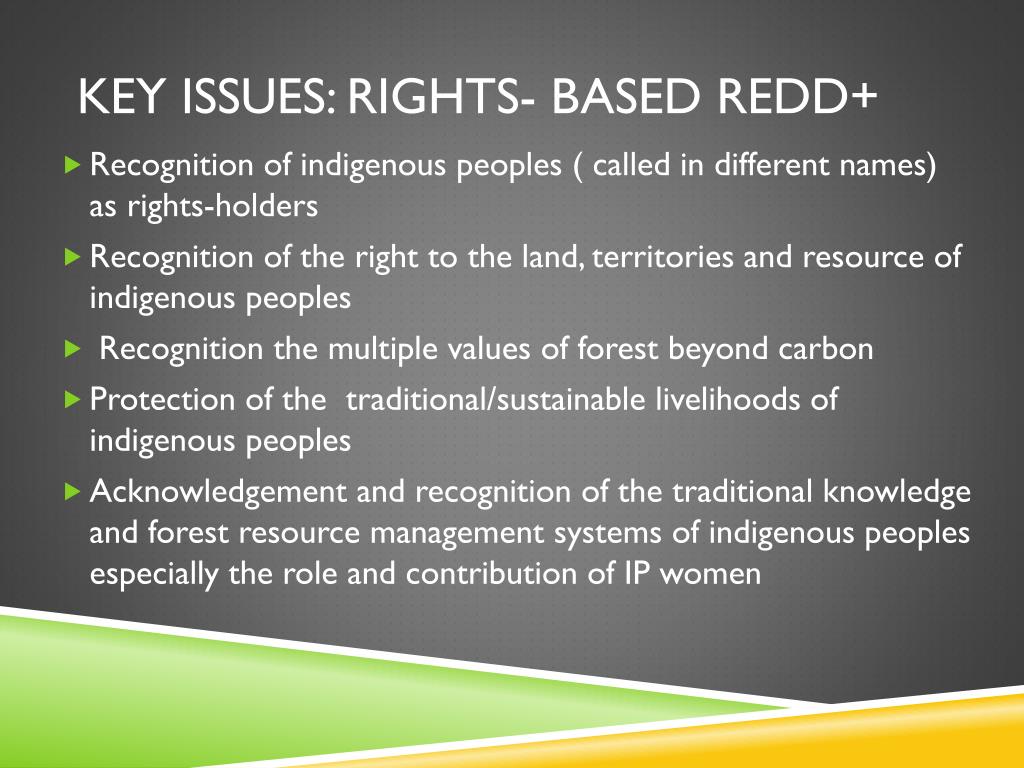 KEY ISSUES: RIGHTS- BASED REDD+

Recognition of indigenous peoples ( called in different names) as rights-holders

Recognition of the right to the land, territories and resource of indigenous peoples

Recognition the multiple values of forest beyond carbon

Protection of the traditional/sustainable livelihoods of indigenous peoples

Acknowledgement and recognition of the traditional knowledge and forest resource management systems of indigenous peoples especially the role and contribution of IP women